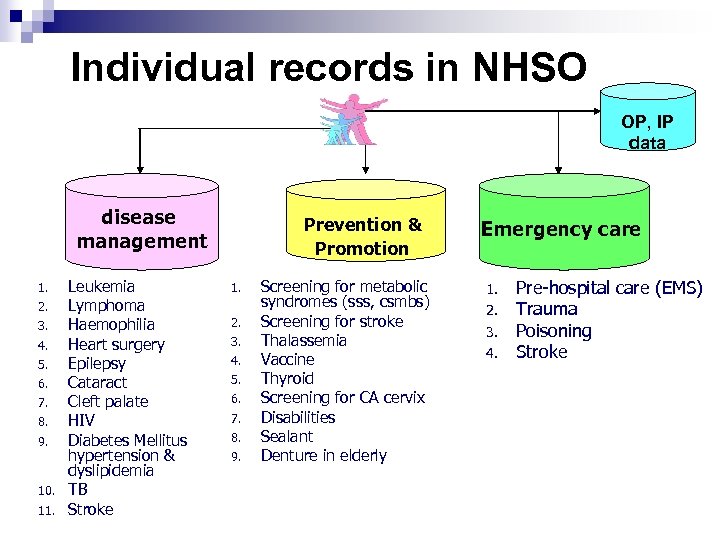 Individual records in NHSO

OP, IP data

disease management

Prevention & Promotion

Emergency care

1. Leukemia
2. Lymphoma
3. Haemophilia
4. Heart surgery
5. Epilepsy
6. Cataract
7. Cleft palate
8. HIV
9. Diabetes Mellitus hypertension & dyslipidemia
10. TB
11. Stroke

1. Screening for metabolic syndromes (sss, csmbs)
2. Screening for stroke
3. Thalassemia
4. Vaccine
5. Thyroid
6. Screening for CA cervix
7. Disabilities
8. Sealant
9. Denture in elderly

1. Pre-hospital care (EMS)
2. Trauma
3. Poisoning
4. Stroke